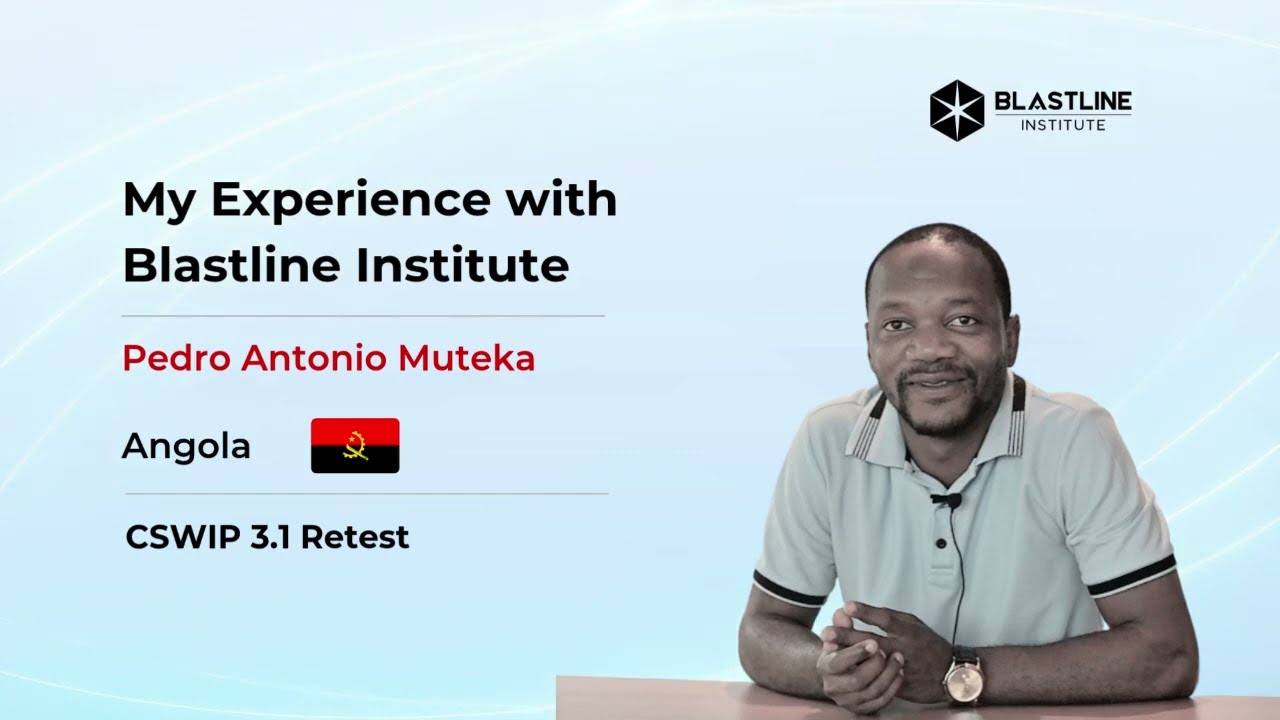 BLASTLINE
INSTITUTE

My Experience with Blastline Institute

Pedro Antonio Muteka

Angola

CSWIP 3.1 Retest